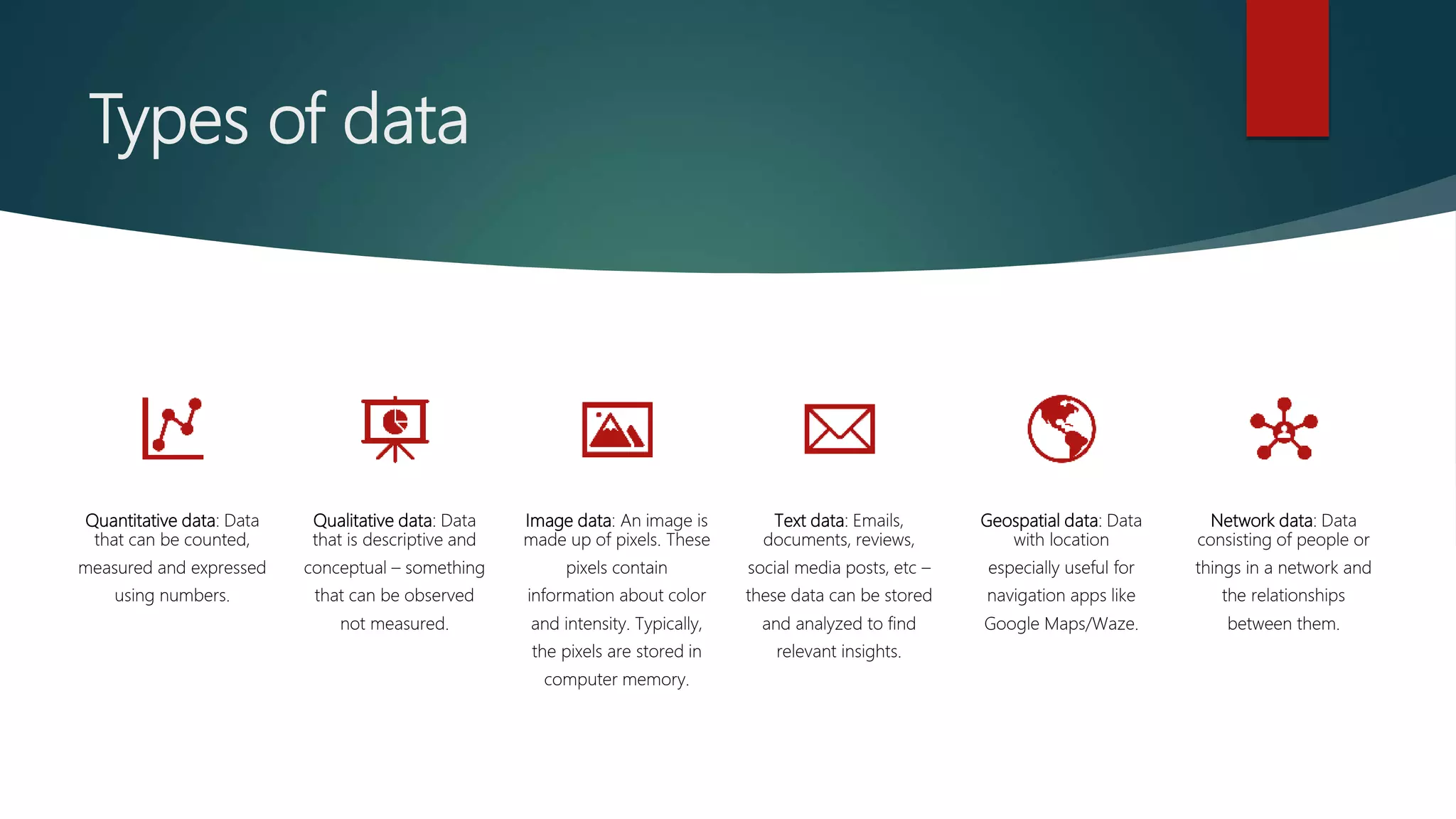 Types of data

Quantitative data: Data that can be counted, measured and expressed using numbers.

Qualitative data: Data that is descriptive and conceptual – something that can be observed not measured.

Image data: An image is made up of pixels. These pixels contain information about color and intensity. Typically, the pixels are stored in computer memory.

Text data: Emails, documents, reviews, social media posts, etc – these data can be stored and analyzed to find relevant insights.

Geospatial data: Data with location especially useful for navigation apps like Google Maps/Waze.

Network data: Data consisting of people or things in a network and the relationships between them.